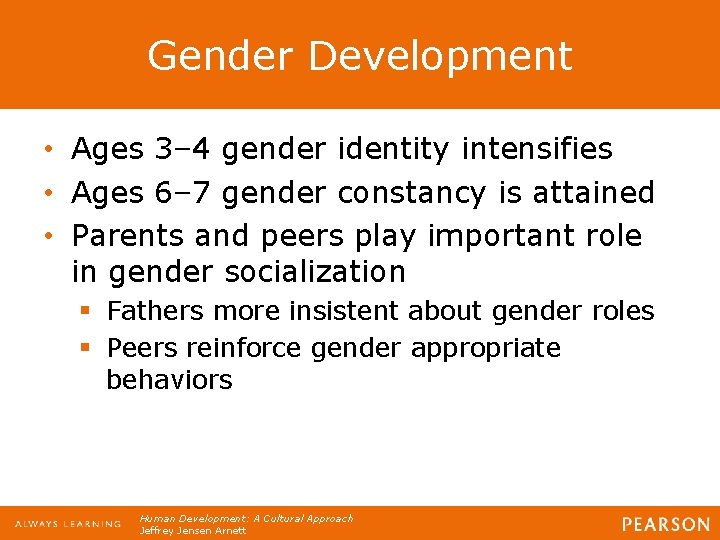 Gender Development

• Ages 3–4 gender identity intensifies
• Ages 6–7 gender constancy is attained
• Parents and peers play important role in gender socialization
 ▪ Fathers more insistent about gender roles
 ▪ Peers reinforce gender appropriate behaviors

ALWAYS LEARNING

Human Development: A Cultural Approach
Jeffrey Jensen Arnett

PEARSON